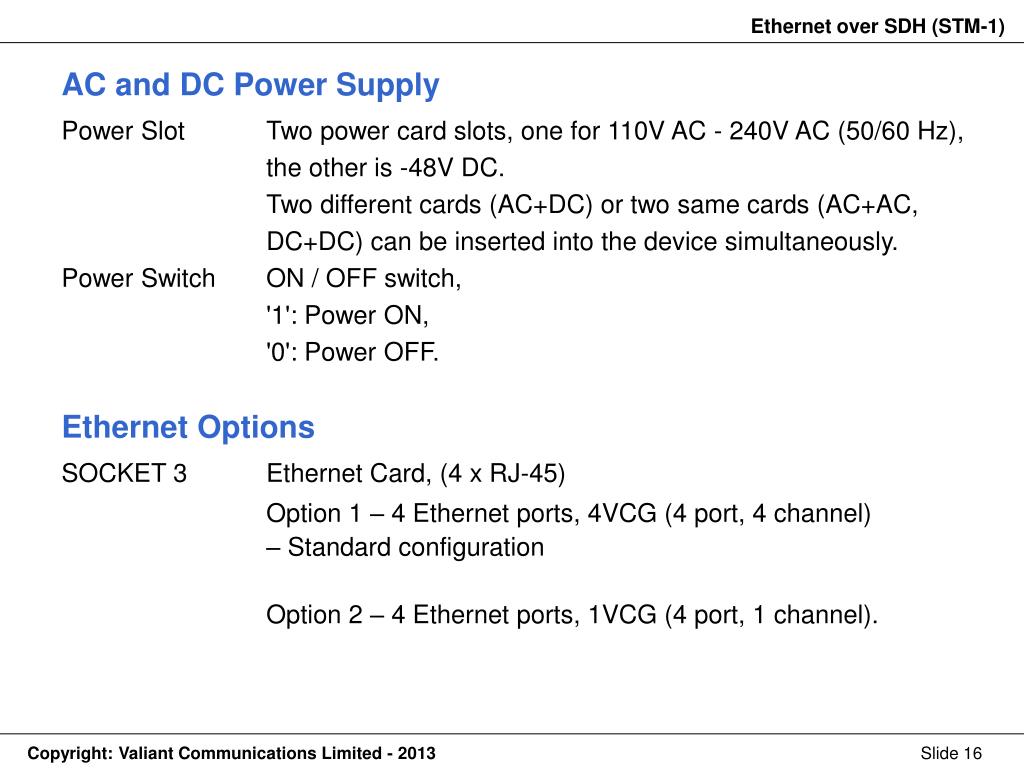 Ethernet over SDH (STM-1)

AC and DC Power Supply

Power Slot
Two power card slots, one for 110V AC - 240V AC (50/60 Hz), the other is -48V DC.
Two different cards (AC+DC) or two same cards (AC+AC, DC+DC) can be inserted into the device simultaneously.

Power Switch
ON / OFF switch,
'1': Power ON,
'0': Power OFF.

Ethernet Options

SOCKET 3
Ethernet Card, (4 x RJ-45)
Option 1 – 4 Ethernet ports, 4VCG (4 port, 4 channel) – Standard configuration

Option 2 – 4 Ethernet ports, 1VCG (4 port, 1 channel).

Copyright: Valiant Communications Limited - 2013
Slide 16